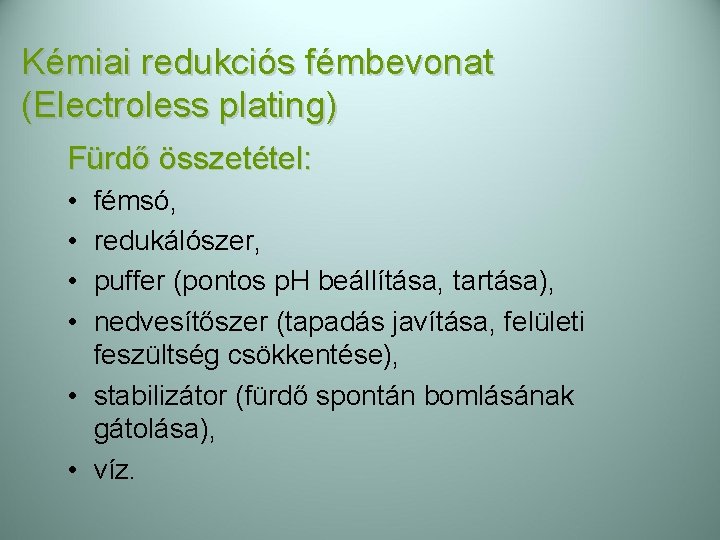 Kémiai redukciós fémbevonat (Electroless plating)

Fürdő összetétel:

• fémsó,
• redukálószer,
• puffer (pontos pH beállítása, tartása),
• nedvesítőszer (tapadás javítása, felületi feszültség csökkentése),
• stabilizátor (fürdő spontán bomlásának gátolása),
• víz.